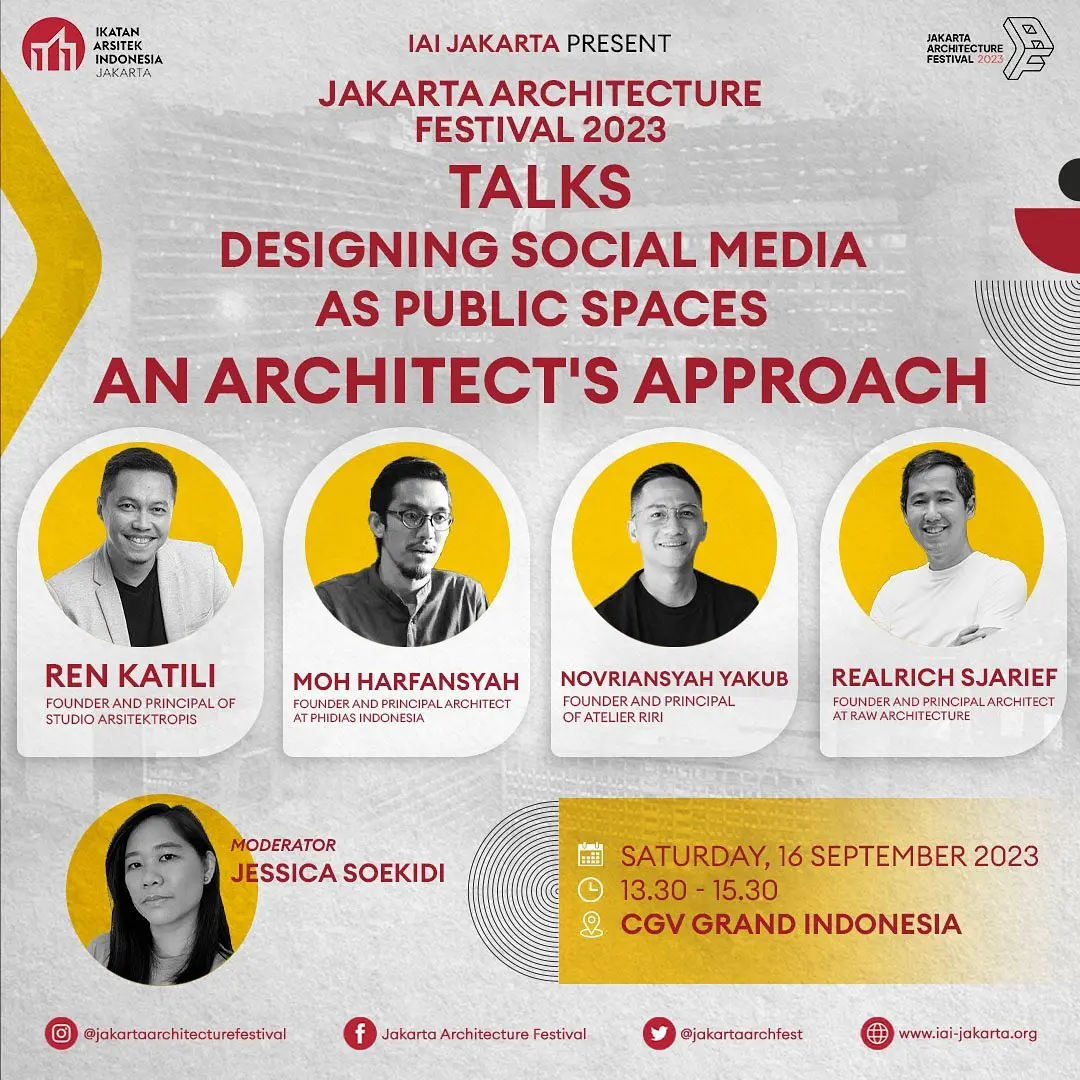 IKATAN ARSITEK INDONESIA JAKARTA

IAI JAKARTA PRESENT

JAKARTA ARCHITECTURE FESTIVAL 2023

JAKARTA ARCHITECTURE FESTIVAL 2023

TALKS

DESIGNING SOCIAL MEDIA AS PUBLIC SPACES

AN ARCHITECT'S APPROACH

REN KATILI
FOUNDER AND PRINCIPAL OF STUDIO ARSITEKTROPIS

MOH HARFANSYAH
FOUNDER AND PRINCIPAL ARCHITECT AT PHIDIAS INDONESIA

NOVRIANSYAH YAKUB
FOUNDER AND PRINCIPAL OF ATELIER RIRI

REALRICH SJARIEF
FOUNDER AND PRINCIPAL ARCHITECT AT RAW ARCHITECTURE

MODERATOR
JESSICA SOEKIDI

SATURDAY, 16 SEPTEMBER 2023
13.30 - 15.30
CGV GRAND INDONESIA

@jakartaarchitecturefestival
Jakarta Architecture Festival
@jakartaarchfest
www.iai-jakarta.org